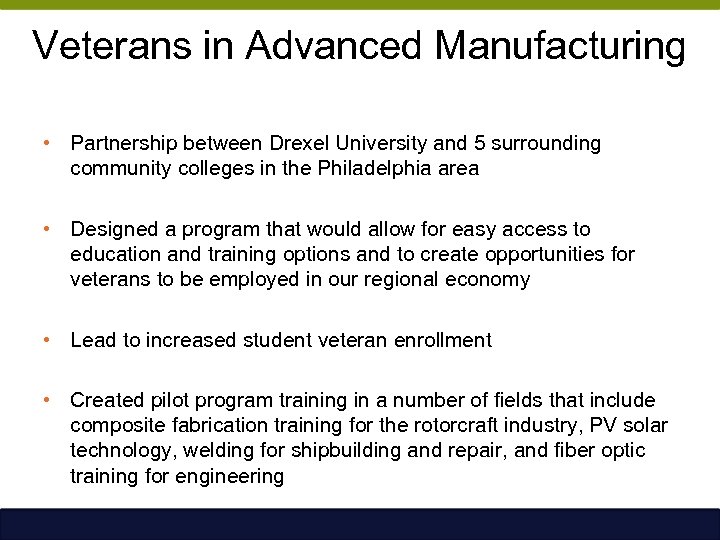 Veterans in Advanced Manufacturing

• Partnership between Drexel University and 5 surrounding community colleges in the Philadelphia area

• Designed a program that would allow for easy access to education and training options and to create opportunities for veterans to be employed in our regional economy

• Lead to increased student veteran enrollment

• Created pilot program training in a number of fields that include composite fabrication training for the rotorcraft industry, PV solar technology, welding for shipbuilding and repair, and fiber optic training for engineering